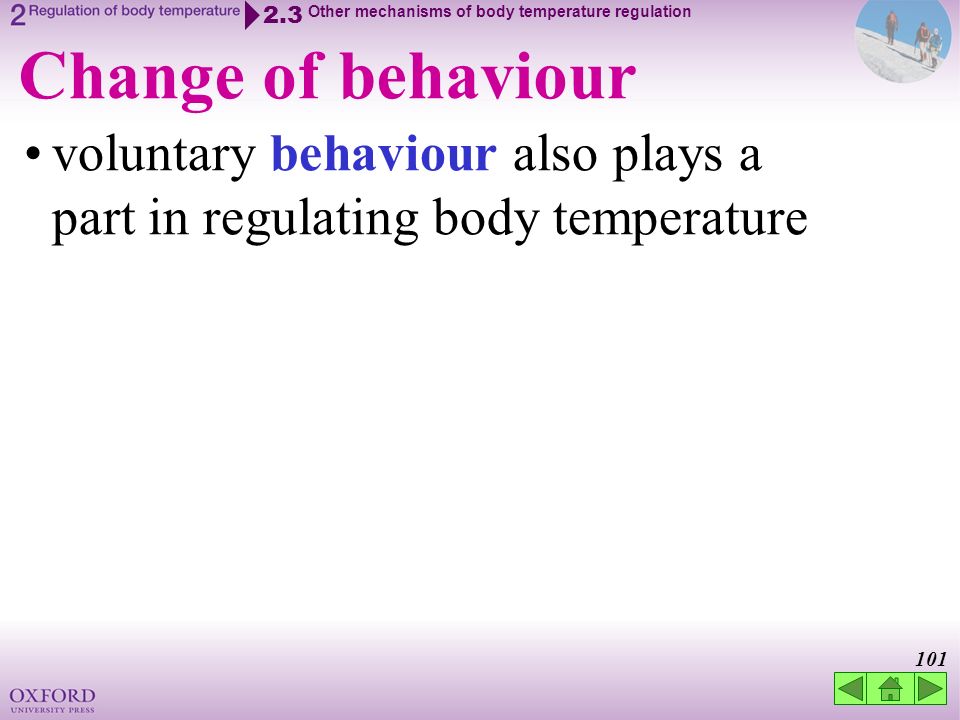 2 Regulation of body temperature 2.3 Other mechanisms of body temperature regulation

Change of behaviour

• voluntary behaviour also plays a part in regulating body temperature

101

OXFORD
UNIVERSITY PRESS